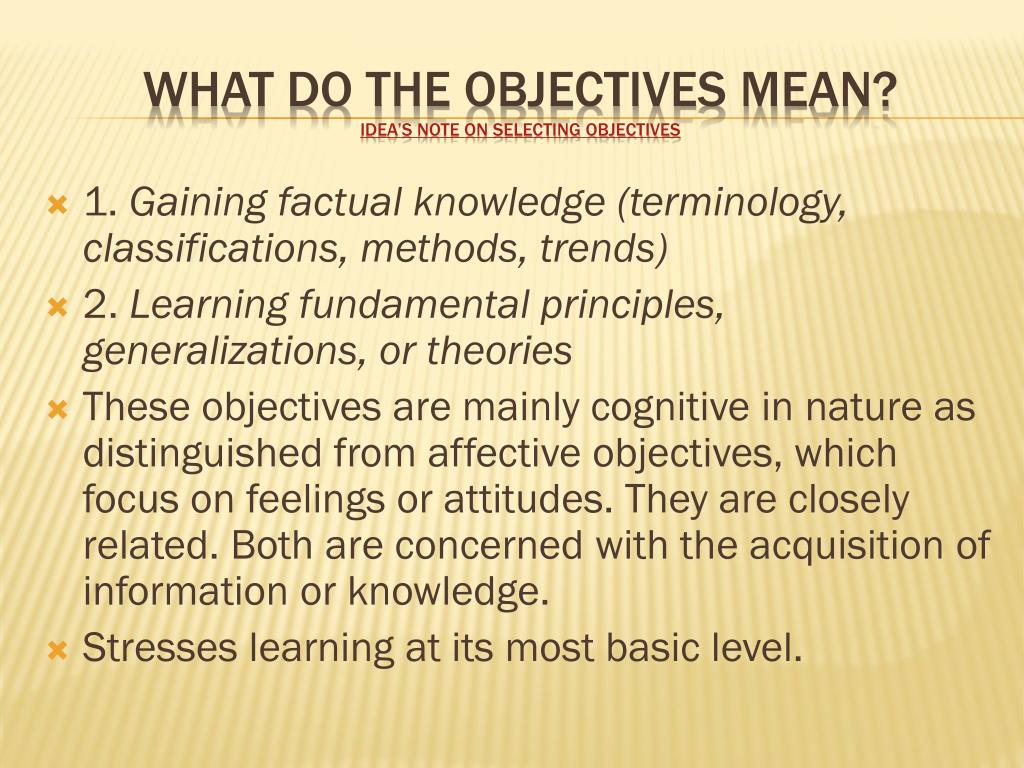 WHAT DO THE OBJECTIVES MEAN?
IDEA'S NOTE ON SELECTING OBJECTIVES

1. Gaining factual knowledge (terminology, classifications, methods, trends)
2. Learning fundamental principles, generalizations, or theories
These objectives are mainly cognitive in nature as distinguished from affective objectives, which focus on feelings or attitudes. They are closely related. Both are concerned with the acquisition of information or knowledge.
Stresses learning at its most basic level.